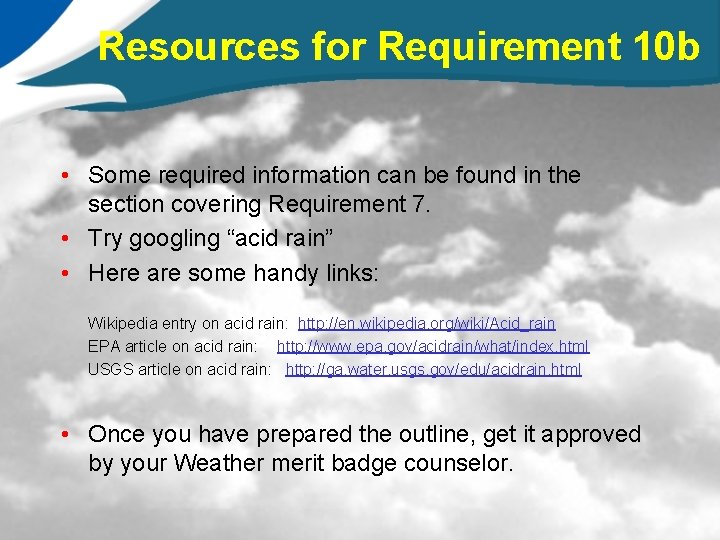 Resources for Requirement 10b

• Some required information can be found in the section covering Requirement 7.
• Try googling “acid rain”
• Here are some handy links:

Wikipedia entry on acid rain: http://en.wikipedia.org/wiki/Acid_rain
EPA article on acid rain: http://www.epa.gov/acidrain/what/index.html
USGS article on acid rain: http://ga.water.usgs.gov/edu/acidrain.html

• Once you have prepared the outline, get it approved by your Weather merit badge counselor.